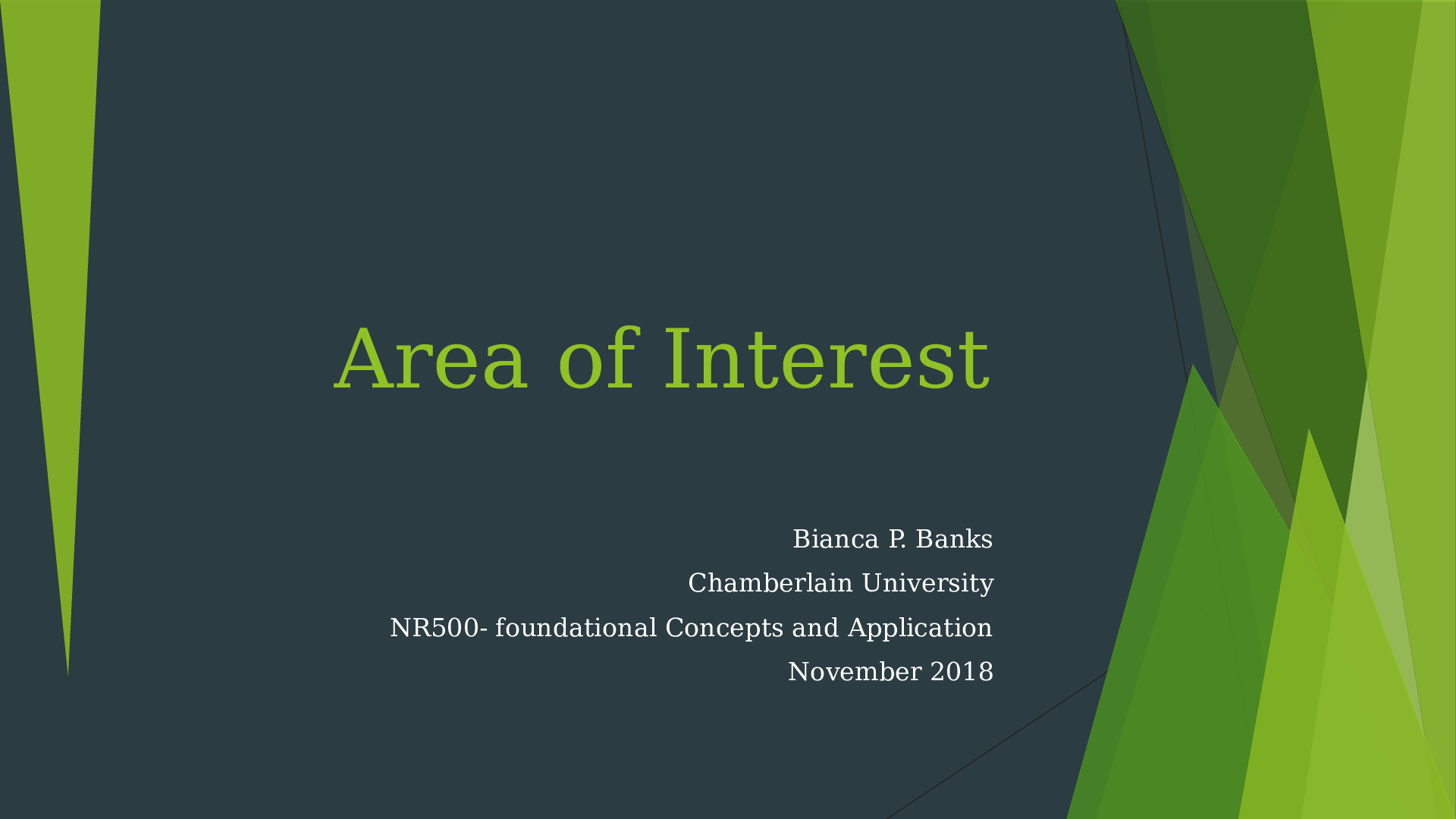 Area of Interest

Bianca P. Banks
Chamberlain University
NR500- foundational Concepts and Application
November 2018